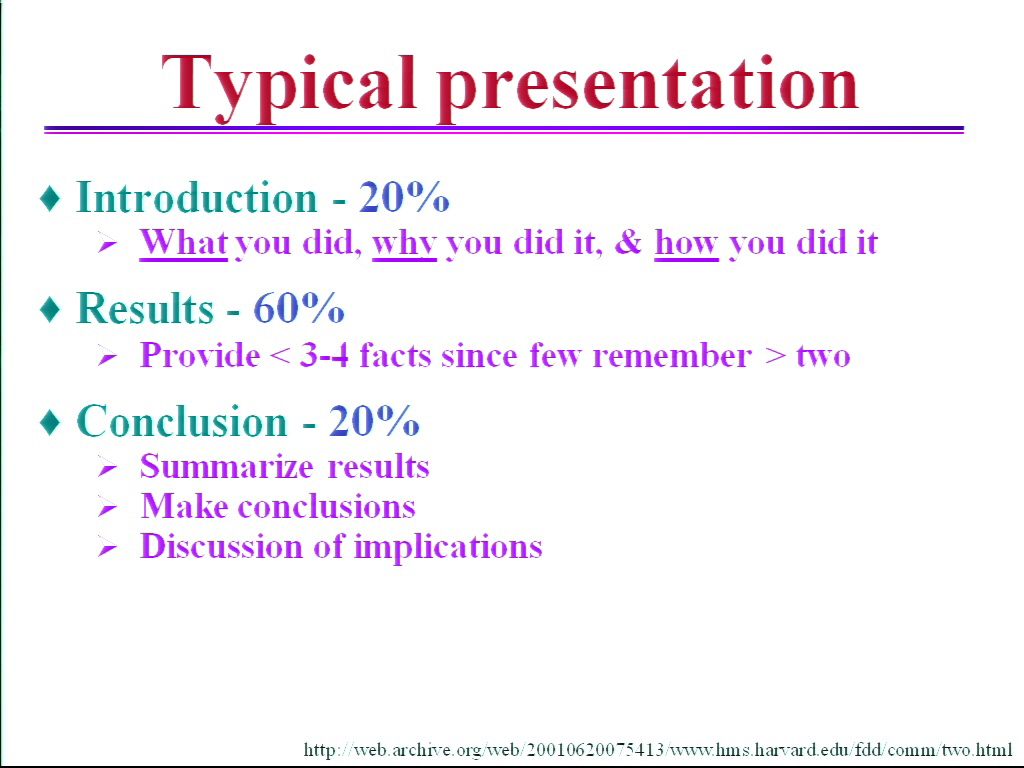 Typical presentation

♦ Introduction - 20%
➢ What you did, why you did it, & how you did it

♦ Results - 60%
➢ Provide < 3-4 facts since few remember > two

♦ Conclusion - 20%
➢ Summarize results
➢ Make conclusions
➢ Discussion of implications

http://web.archive.org/web/20010620075413/www.hms.harvard.edu/fdd/comm/two.html